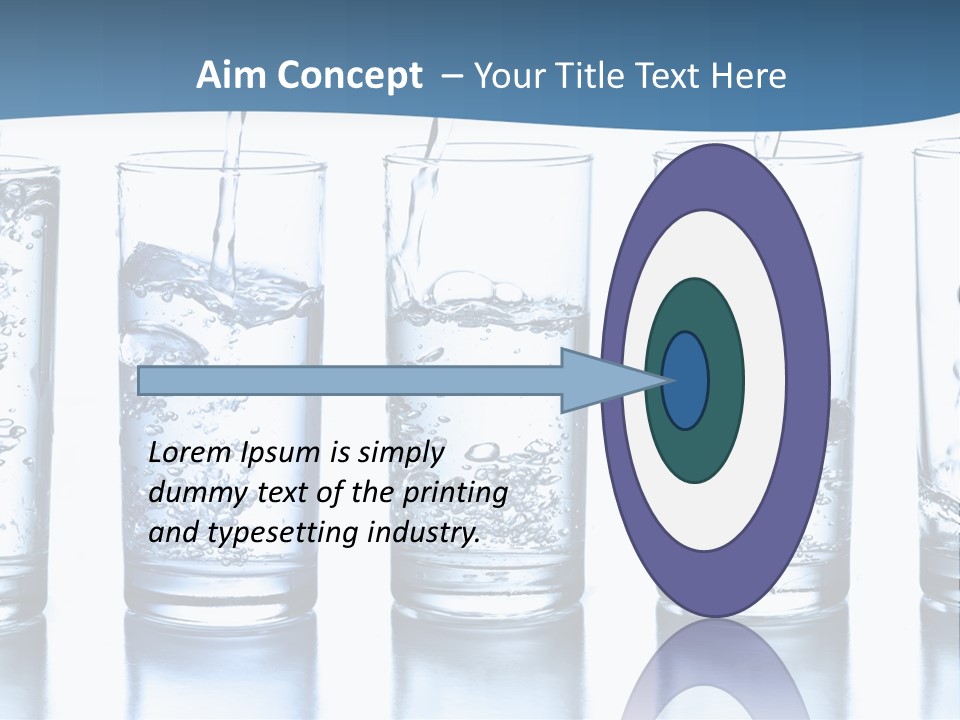 Aim Concept – Your Title Text Here

Lorem Ipsum is simply dummy text of the printing and typesetting industry.